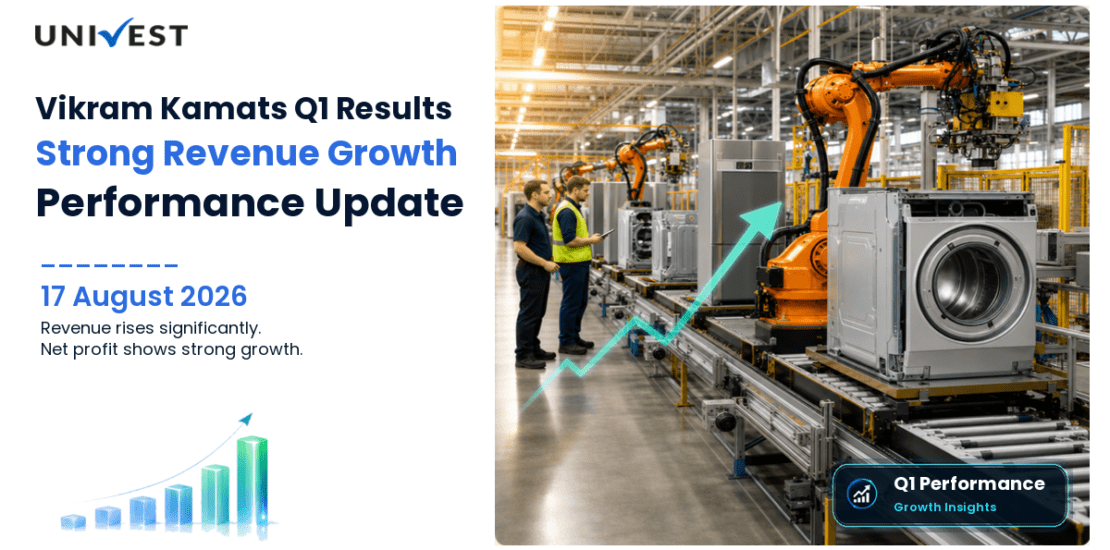 UNIVEST

Vikram Kamats Q1 Results
Strong Revenue Growth
Performance Update

17 August 2026
Revenue rises significantly.
Net profit shows strong growth.

Q1 Performance
Growth Insights